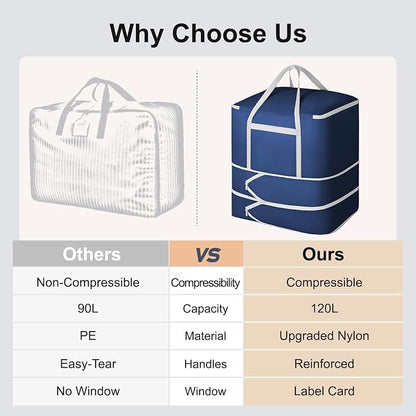 Why Choose Us

| Others | VS | Ours |
|---|---|---|
| Non-Compressible | Compressibility | Compressible |
| 90L | Capacity | 120L |
| PE | Material | Upgraded Nylon |
| Easy-Tear | Handles | Reinforced |
| No Window | Window | Label Card |